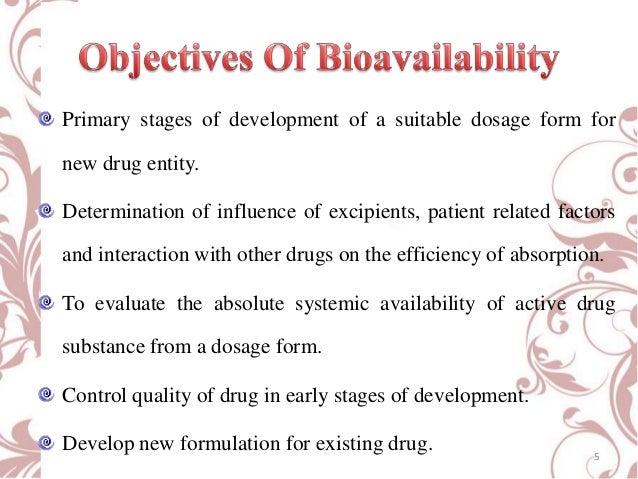 Objectives Of Bioavailability

Primary stages of development of a suitable dosage form for new drug entity.

Determination of influence of excipients, patient related factors and interaction with other drugs on the efficiency of absorption.

To evaluate the absolute systemic availability of active drug substance from a dosage form.

Control quality of drug in early stages of development.

Develop new formulation for existing drug.

5